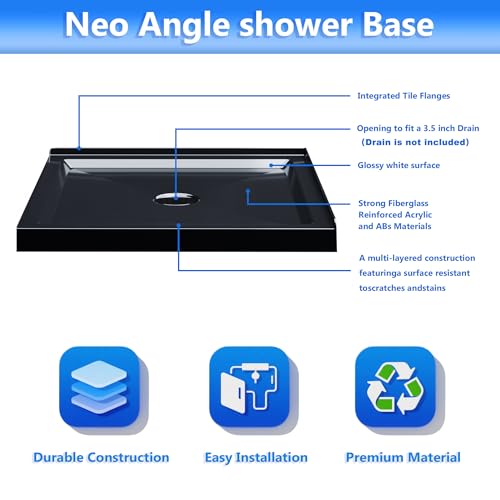 Neo Angle shower Base

Integrated Tile Flanges

Opening to fit a 3.5 inch Drain
(Drain is not included)

Glossy white surface

Strong Fiberglass Reinforced Acrylic and ABs Materials

A multi-layered construction featuringa surface resistant toscratches andstains

Durable Construction

Easy Installation

Premium Material